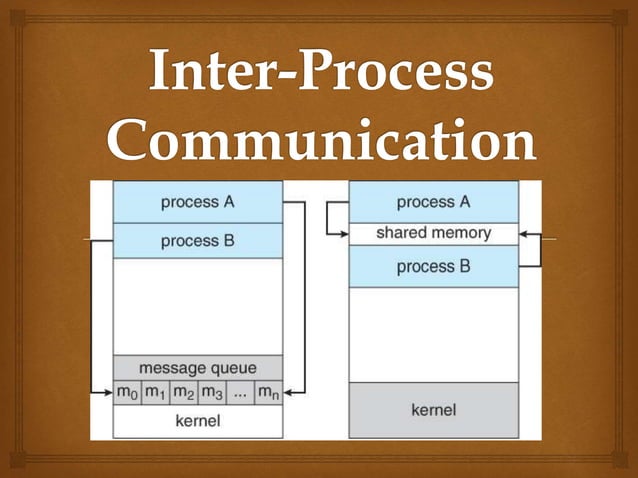 Inter-Process Communication

process A
process B
message queue
$m_0$ $m_1$ $m_2$ $m_3$ ... $m_n$
kernel

process A
shared memory
process B
kernel